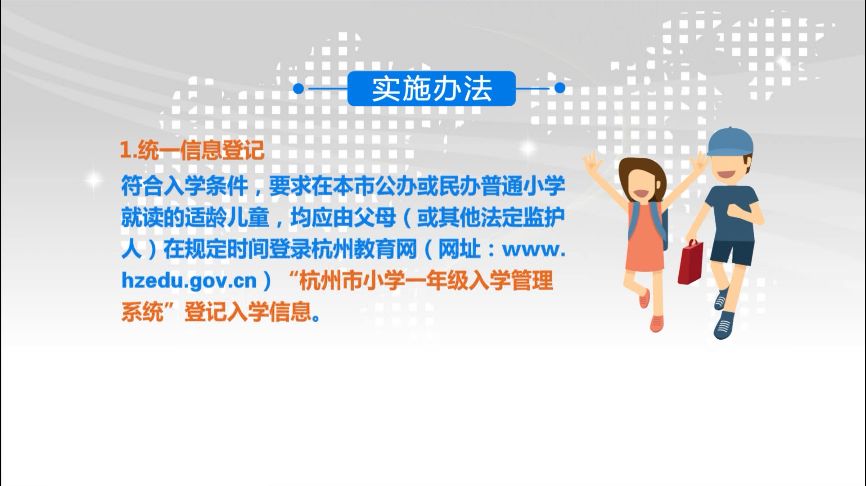 实施办法

1.统一信息登记

符合入学条件，要求在本市公办或民办普通小学就读的适龄儿童，均应由父母（或其他法定监护人）在规定时间登录杭州教育网（网址：www.hzedu.gov.cn）“杭州市小学一年级入学管理系统”登记入学信息。